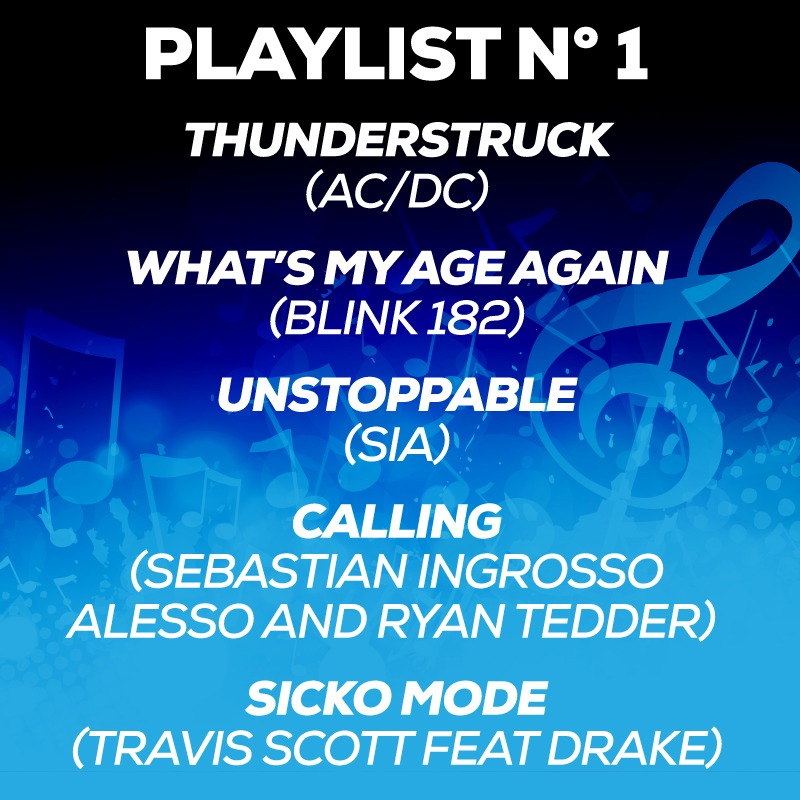 PLAYLIST N° 1

THUNDERSTRUCK
(AC/DC)

WHAT'S MY AGE AGAIN
(BLINK 182)

UNSTOPPABLE
(SIA)

CALLING
(SEBASTIAN INGROSSO ALESSO AND RYAN TEDDER)

SICKO MODE
(TRAVIS SCOTT FEAT DRAKE)